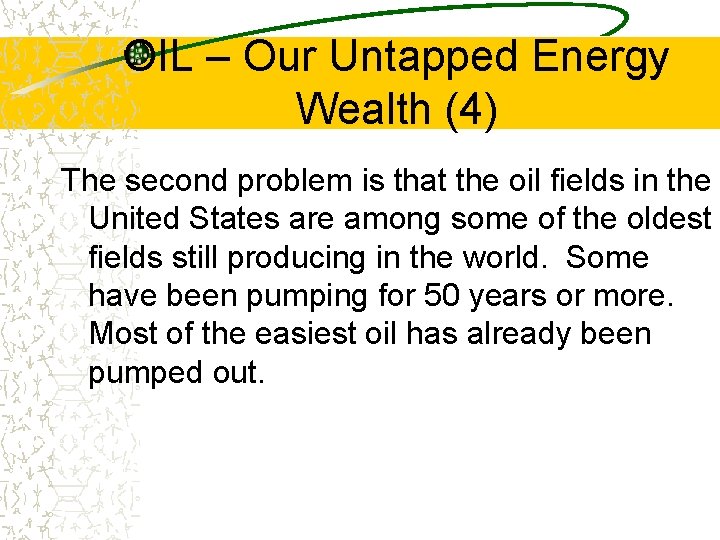 OIL – Our Untapped Energy Wealth (4)

The second problem is that the oil fields in the United States are among some of the oldest fields still producing in the world. Some have been pumping for 50 years or more. Most of the easiest oil has already been pumped out.